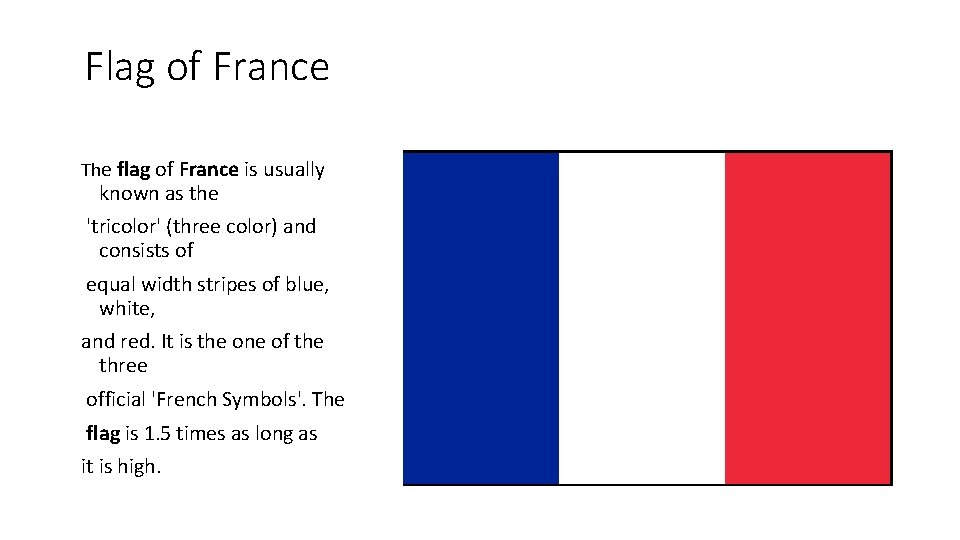 Flag of France

The flag of France is usually known as the
'tricolor' (three color) and consists of
equal width stripes of blue, white,
and red. It is the one of the three
official 'French Symbols'. The
flag is 1.5 times as long as
it is high.